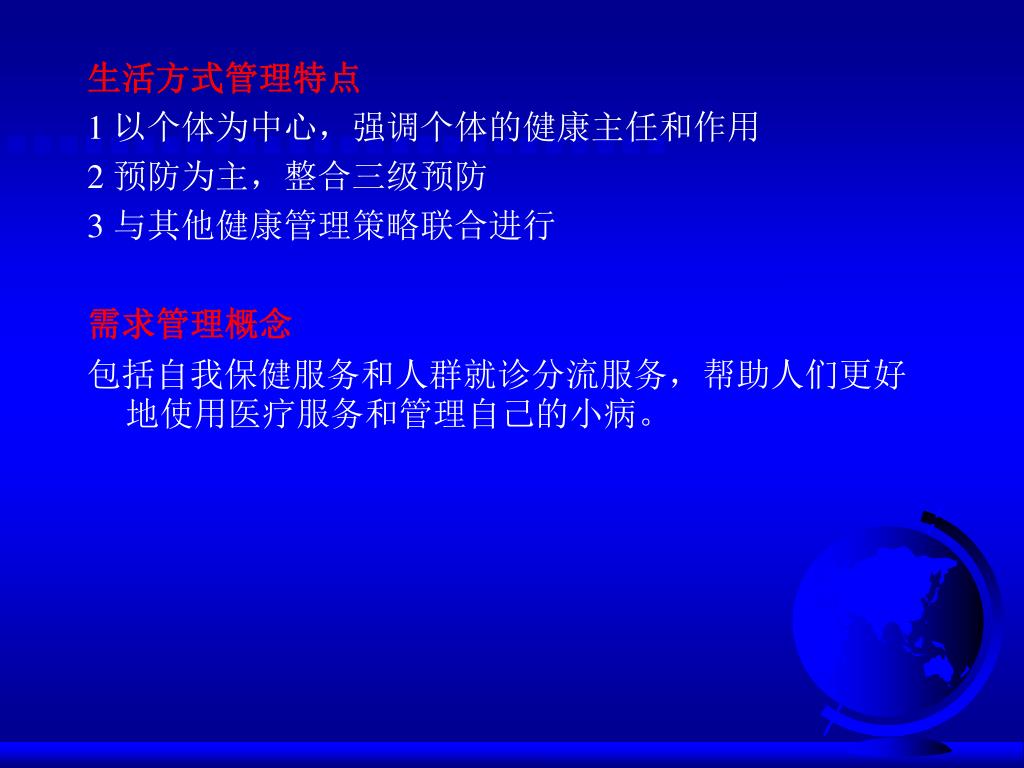 生活方式管理特点
1 以个体为中心，强调个体的健康主任和作用
2 预防为主，整合三级预防
3 与其他健康管理策略联合进行

需求管理概念
包括自我保健服务和人群就诊分流服务，帮助人们更好地使用医疗服务和管理自己的小病。